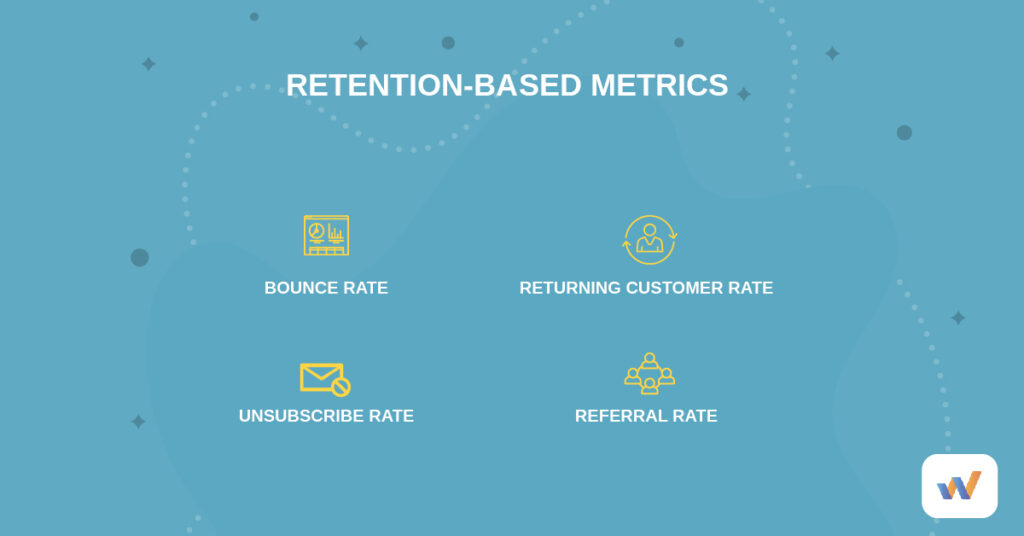 RETENTION-BASED METRICS

BOUNCE RATE

RETURNING CUSTOMER RATE

UNSUBSCRIBE RATE

REFERRAL RATE